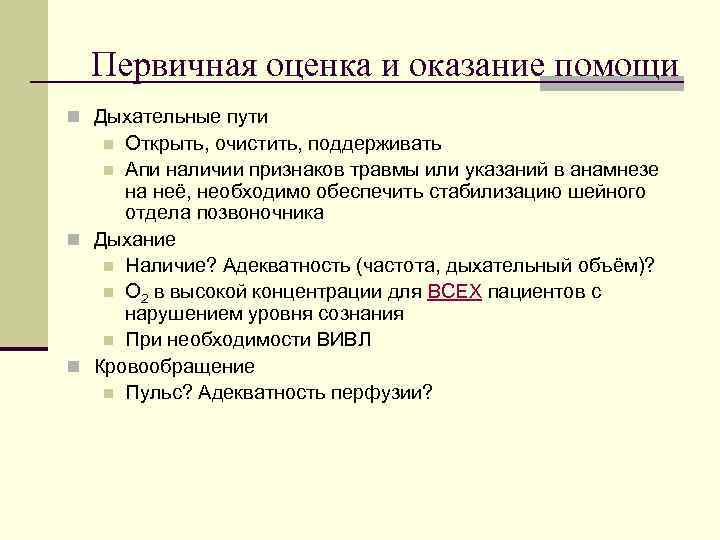 Первичная оценка и оказание помощи

Дыхательные пути
Открыть, очистить, поддерживать
Апи наличии признаков травмы или указаний в анамнезе на неё, необходимо обеспечить стабилизацию шейного отдела позвоночника

Дыхание
Наличие? Адекватность (частота, дыхательный объём)?
$O_2$ в высокой концентрации для ВСЕХ пациентов с нарушением уровня сознания
При необходимости ВИВЛ

Кровообращение
Пульс? Адекватность перфузии?